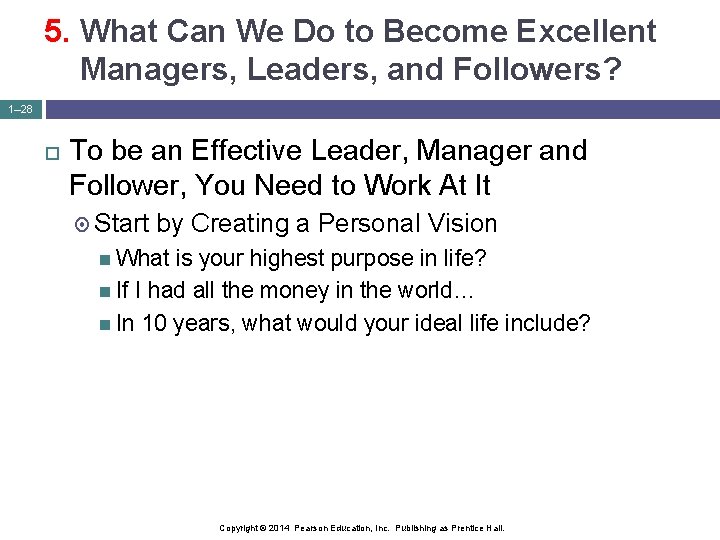 5. What Can We Do to Become Excellent Managers, Leaders, and Followers?

1–28

To be an Effective Leader, Manager and Follower, You Need to Work At It

Start by Creating a Personal Vision

What is your highest purpose in life?

If I had all the money in the world…

In 10 years, what would your ideal life include?

Copyright © 2014 Pearson Education, Inc. Publishing as Prentice Hall.